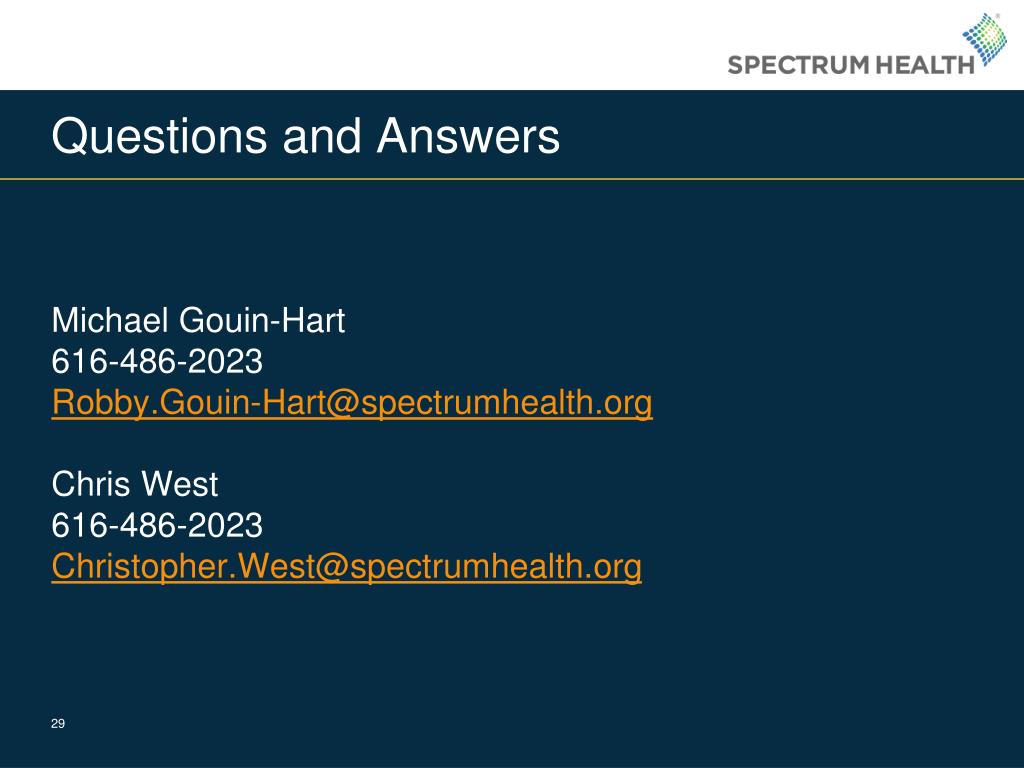 SPECTRUM HEALTH

Questions and Answers

Michael Gouin-Hart
616-486-2023
Robby.Gouin-Hart@spectrumhealth.org

Chris West
616-486-2023
Christopher.West@spectrumhealth.org

29